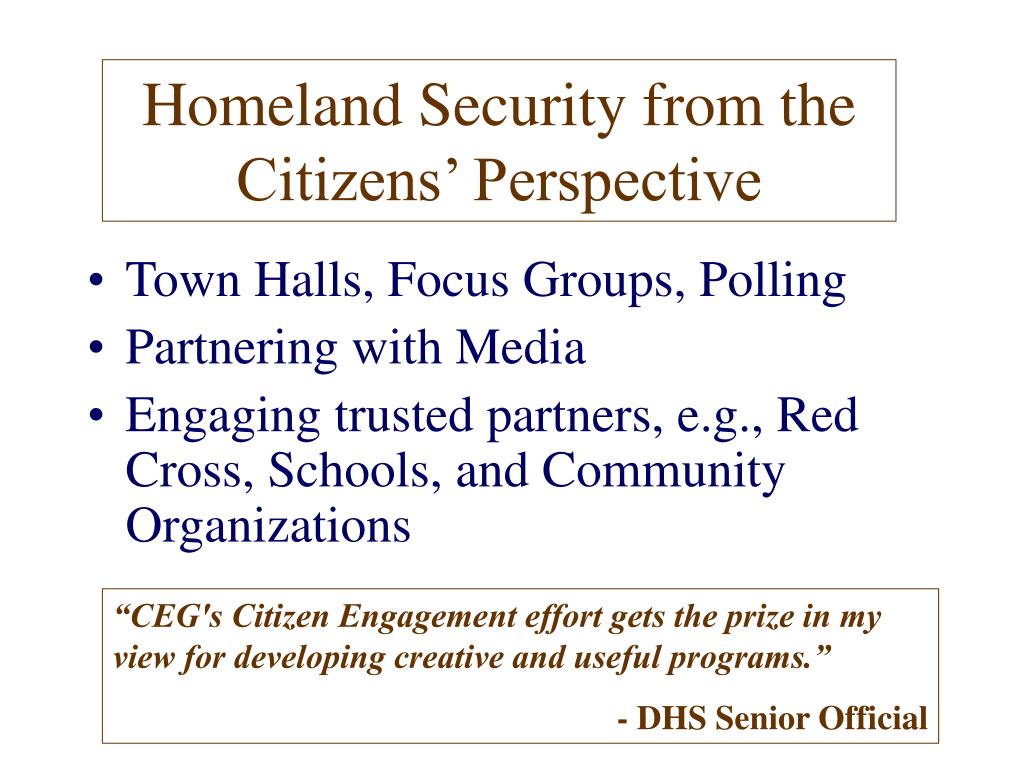 Homeland Security from the Citizens’ Perspective

• Town Halls, Focus Groups, Polling
• Partnering with Media
• Engaging trusted partners, e.g., Red Cross, Schools, and Community Organizations

“CEG's Citizen Engagement effort gets the prize in my view for developing creative and useful programs.”

- DHS Senior Official